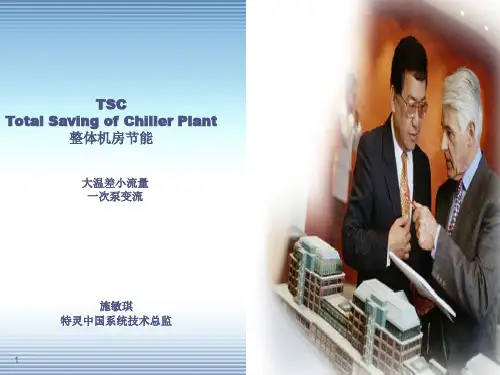 TSC
Total Saving of Chiller Plant
整体机房节能

大温差小流量
一次泵变流

施敏琪
特灵中国系统技术总监

1